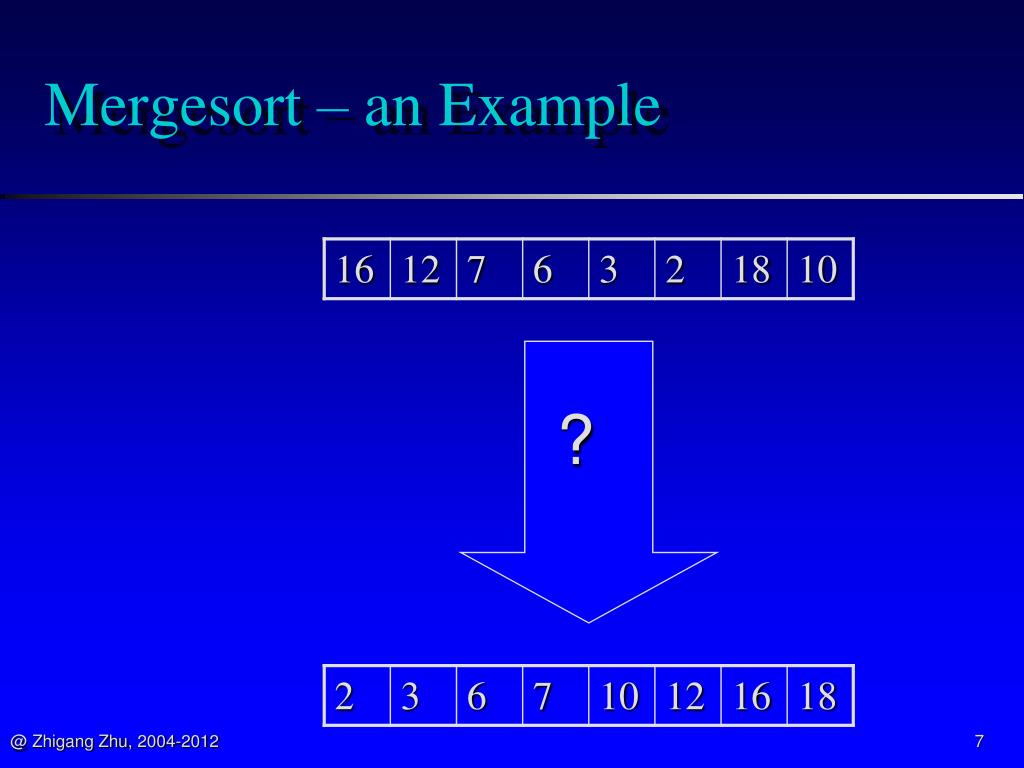 Mergesort – an Example

| 16 | 12 | 7 | 6 | 3 | 2 | 18 | 10 |
|---|---|---|---|---|---|---|---|

?

| 2 | 3 | 6 | 7 | 10 | 12 | 16 | 18 |
|---|---|---|---|---|---|---|---|

@ Zhigang Zhu, 2004-2012

7